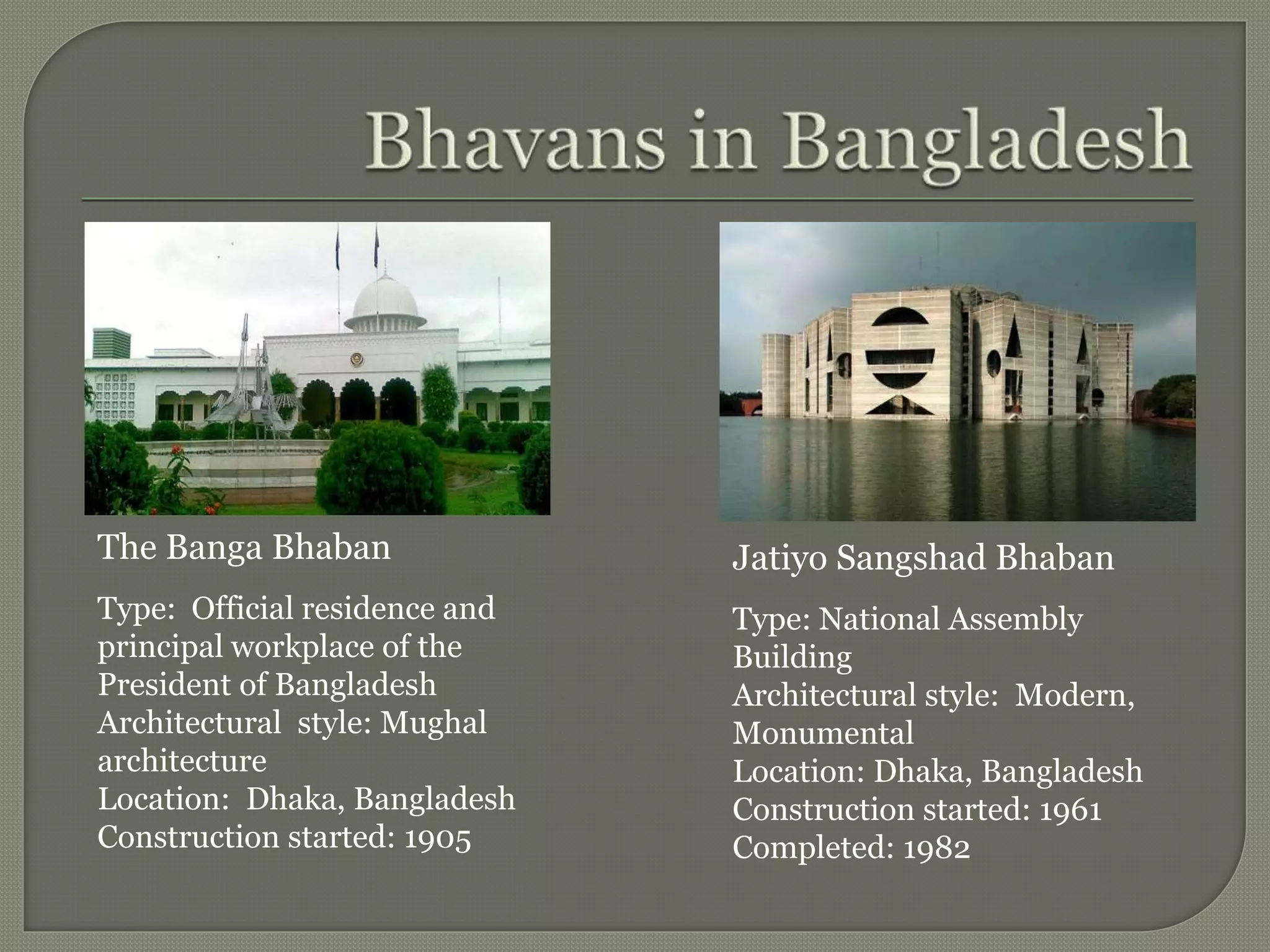 Bhavans in Bangladesh

The Banga Bhaban

Type: Official residence and principal workplace of the President of Bangladesh
Architectural style: Mughal architecture
Location: Dhaka, Bangladesh
Construction started: 1905

Jatiyo Sangshad Bhaban

Type: National Assembly Building
Architectural style: Modern, Monumental
Location: Dhaka, Bangladesh
Construction started: 1961
Completed: 1982